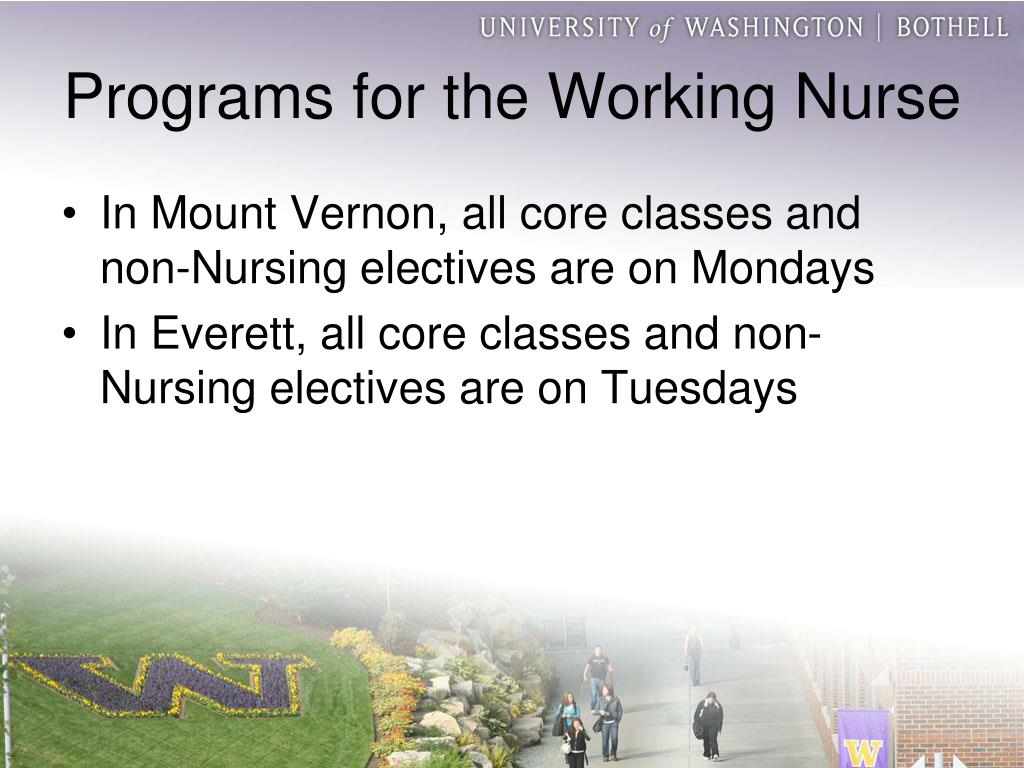 UNIVERSITY of WASHINGTON | BOTHELL

Programs for the Working Nurse

• In Mount Vernon, all core classes and non-Nursing electives are on Mondays
• In Everett, all core classes and non-Nursing electives are on Tuesdays

W